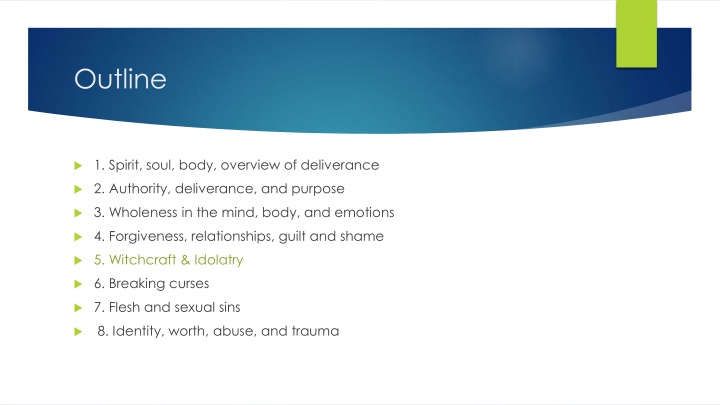 Outline

1. Spirit, soul, body, overview of deliverance
2. Authority, deliverance, and purpose
3. Wholeness in the mind, body, and emotions
4. Forgiveness, relationships, guilt and shame
5. Witchcraft & Idolatry
6. Breaking curses
7. Flesh and sexual sins
8. Identity, worth, abuse, and trauma